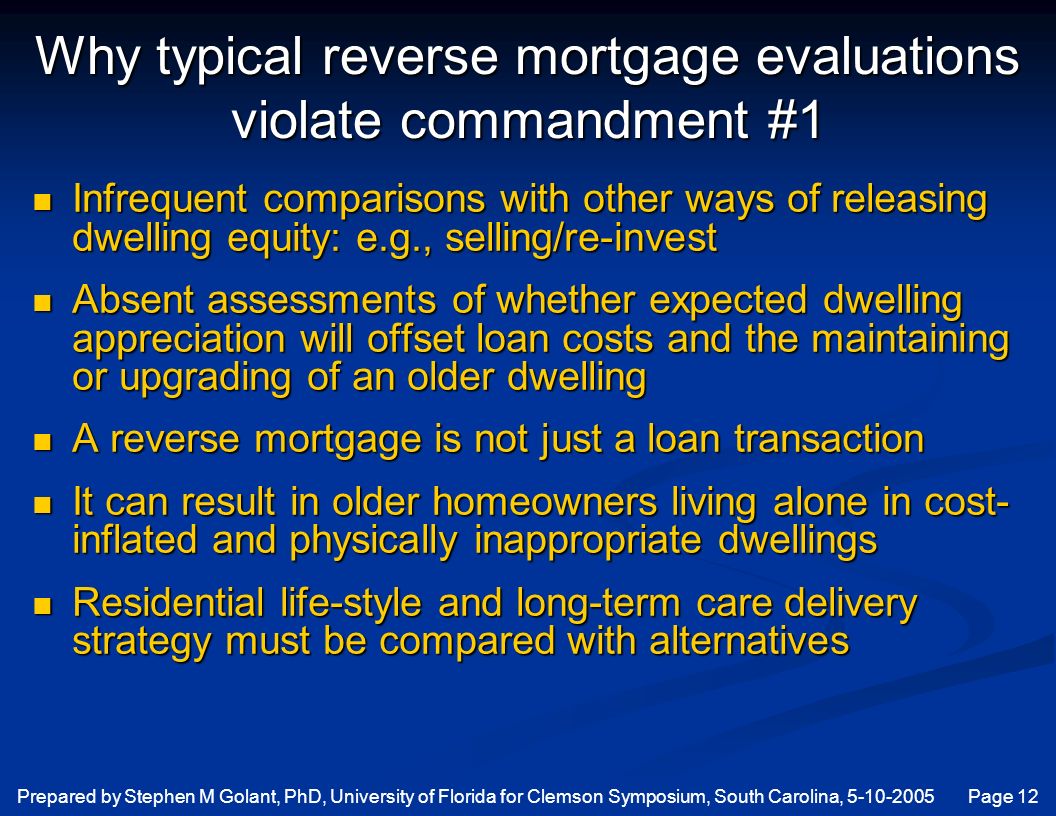 Why typical reverse mortgage evaluations violate commandment #1

- Infrequent comparisons with other ways of releasing dwelling equity: e.g., selling/re-invest
- Absent assessments of whether expected dwelling appreciation will offset loan costs and the maintaining or upgrading of an older dwelling
- A reverse mortgage is not just a loan transaction
- It can result in older homeowners living alone in cost-inflated and physically inappropriate dwellings
- Residential life-style and long-term care delivery strategy must be compared with alternatives

Prepared by Stephen M Golant, PhD, University of Florida for Clemson Symposium, South Carolina, 5-10-2005 Page 12